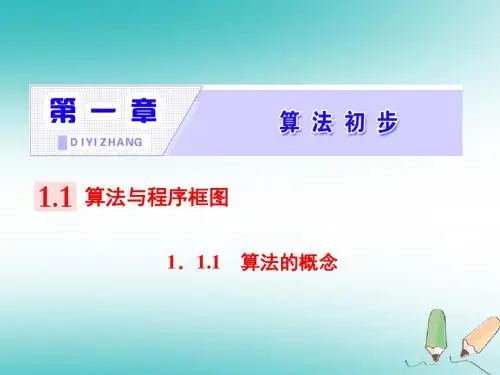 第一章

DIYIZHANG

算法初步

1.1 算法与程序框图

1．1.1　算法的概念